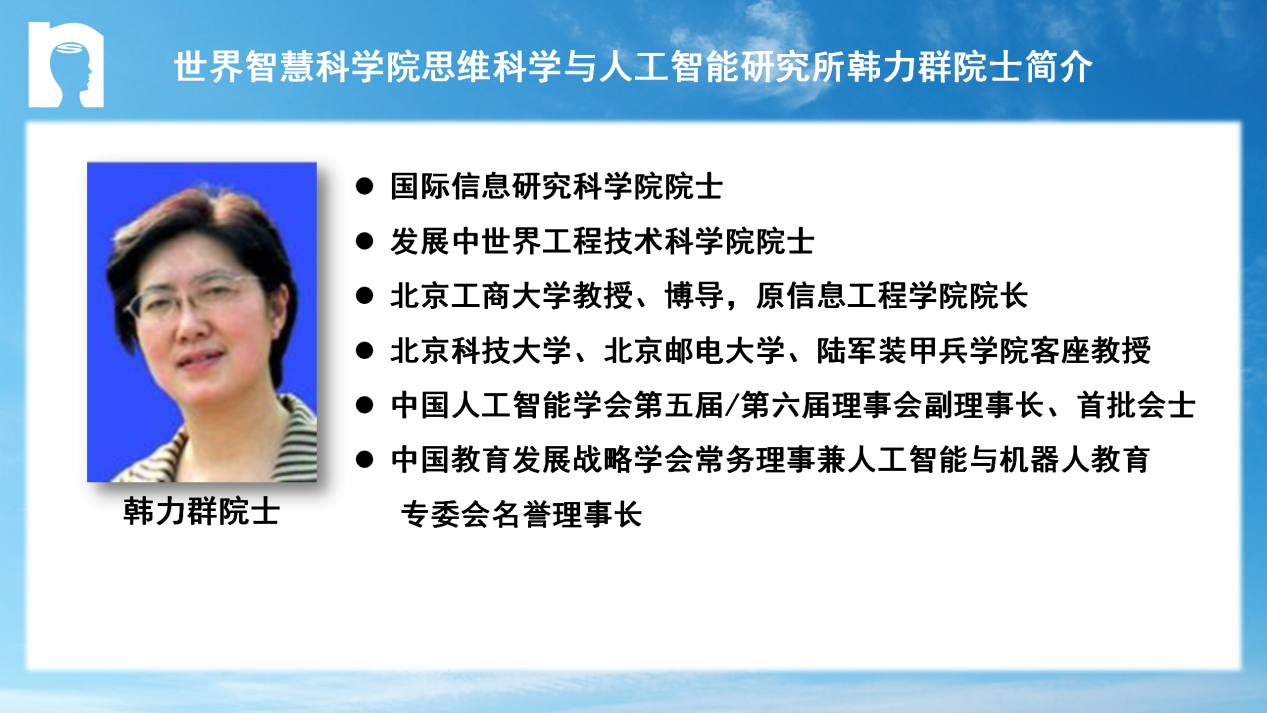 世界智慧科学院思维科学与人工智能研究所韩力群院士简介

韩力群院士

● 国际信息研究科学院院士
● 发展中世界工程技术科学院院士
● 北京工商大学教授、博导，原信息工程学院院长
● 北京科技大学、北京邮电大学、陆军装甲兵学院客座教授
● 中国人工智能学会第五届/第六届理事会副理事长、首批会士
● 中国教育发展战略学会常务理事兼人工智能与机器人教育专委会名誉理事长